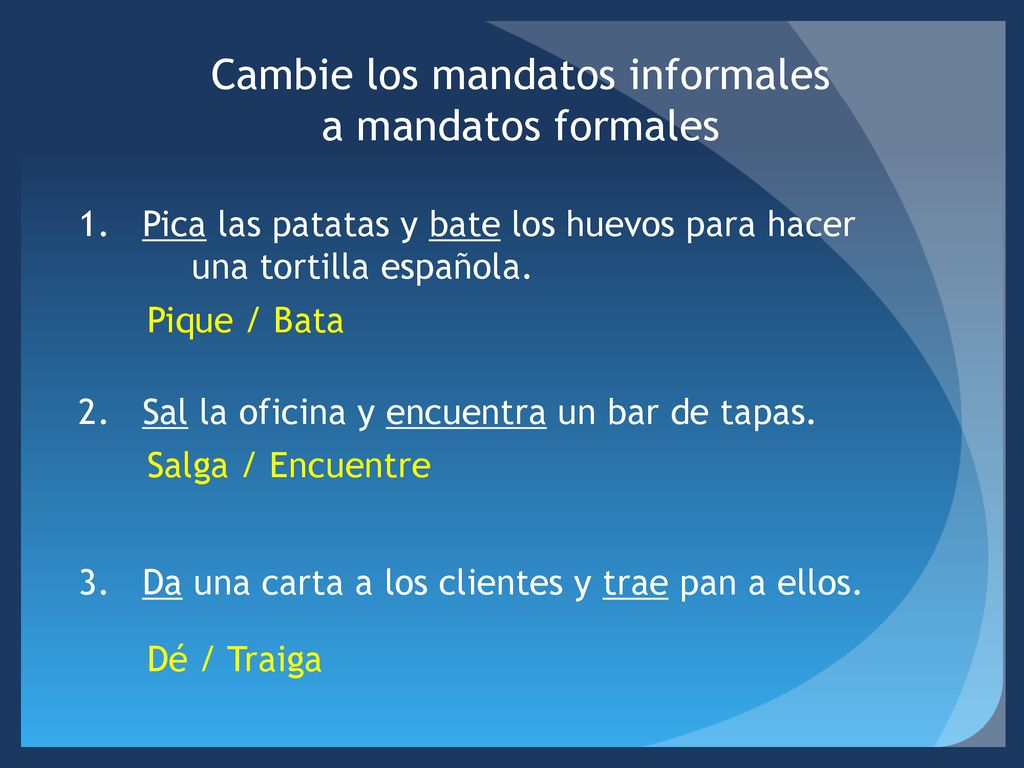 Cambie los mandatos informales a mandatos formales

1. Pica las patatas y bate los huevos para hacer una tortilla española.

Pique / Bata

2. Sal la oficina y encuentra un bar de tapas.

Salga / Encuentre

3. Da una carta a los clientes y trae pan a ellos.

Dé / Traiga